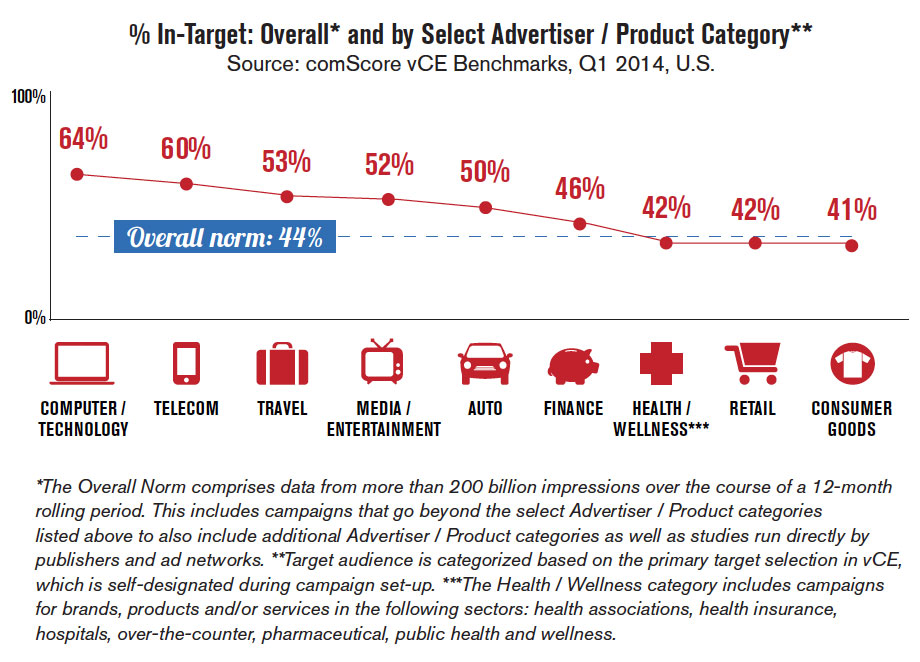 % In-Target: Overall* and by Select Advertiser / Product Category**
Source: comScore vCE Benchmarks, Q1 2014, U.S.

100%

0%

64%
60%
53%
52%
50%
46%
42%
42%
41%

Overall norm: 44%

COMPUTER / TECHNOLOGY
TELECOM
TRAVEL
MEDIA / ENTERTAINMENT
AUTO
FINANCE
HEALTH / WELLNESS***
RETAIL
CONSUMER GOODS

*The Overall Norm comprises data from more than 200 billion impressions over the course of a 12-month rolling period. This includes campaigns that go beyond the select Advertiser / Product categories listed above to also include additional Advertiser / Product categories as well as studies run directly by publishers and ad networks. **Target audience is categorized based on the primary target selection in vCE, which is self-designated during campaign set-up. ***The Health / Wellness category includes campaigns for brands, products and/or services in the following sectors: health associations, health insurance, hospitals, over-the-counter, pharmaceutical, public health and wellness.